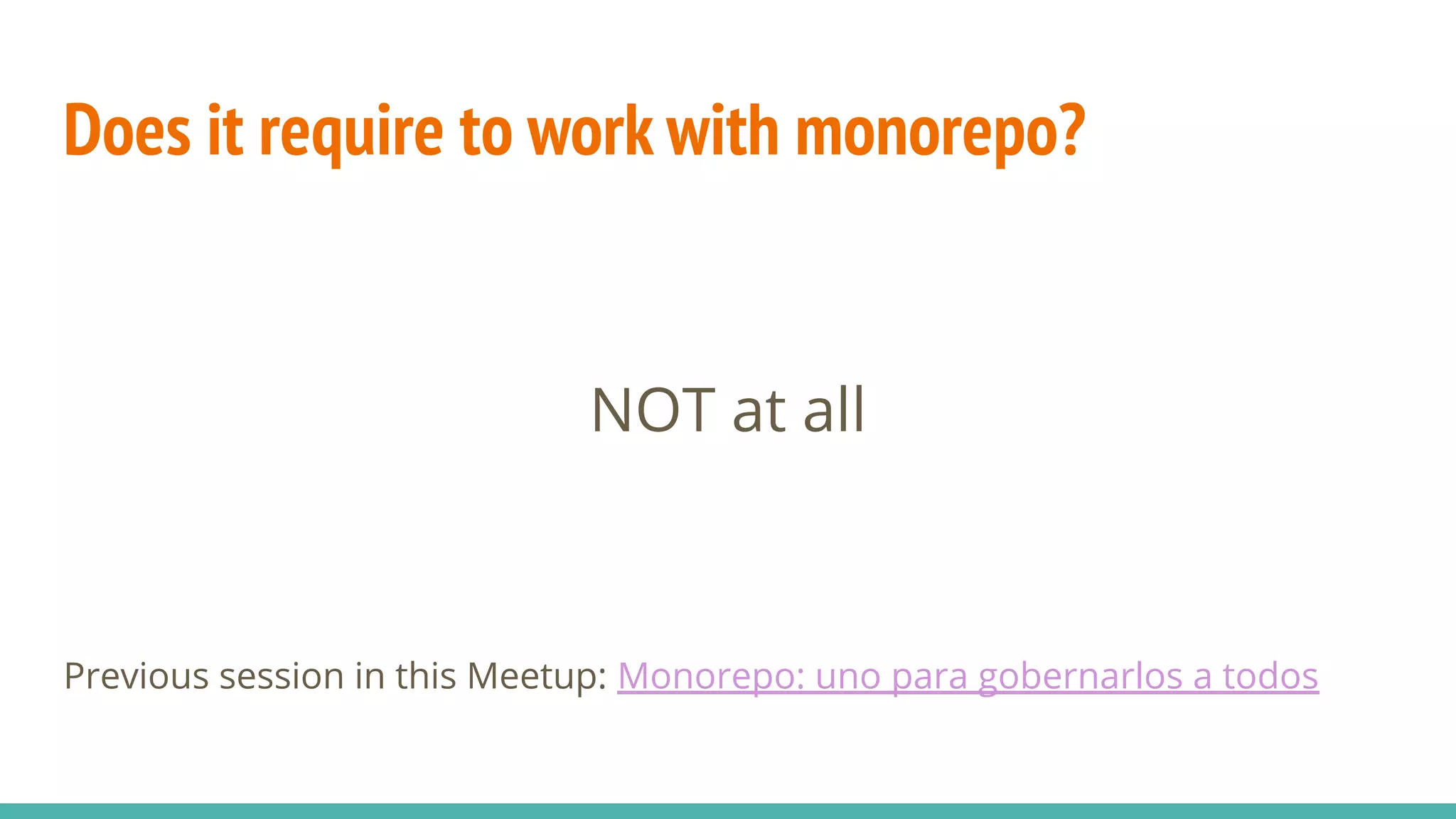 Does it require to work with monorepo?

NOT at all

Previous session in this Meetup: Monorepo: uno para gobernarlos a todos